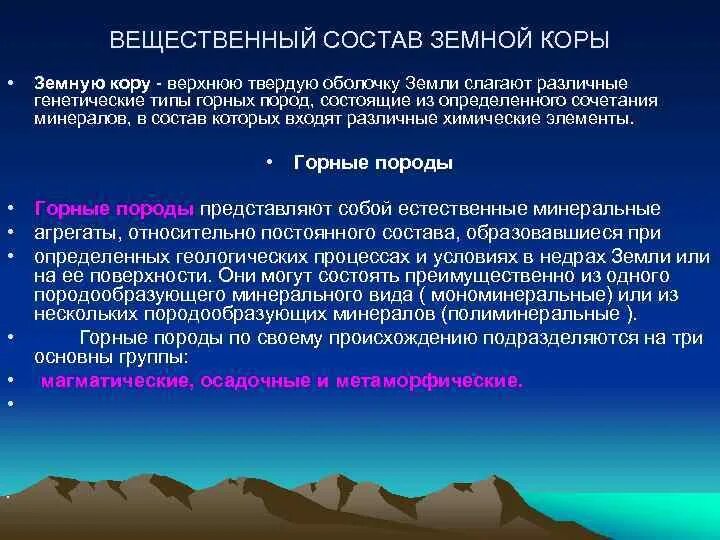 ВЕЩЕСТВЕННЫЙ СОСТАВ ЗЕМНОЙ КОРЫ

• Земную кору - верхнюю твердую оболочку Земли слагают различные генетические типы горных пород, состоящие из определенного сочетания минералов, в состав которых входят различные химические элементы.

• Горные породы

• Горные породы представляют собой естественные минеральные
• агрегаты, относительно постоянного состава, образовавшиеся при
• определенных геологических процессах и условиях в недрах Земли или на ее поверхности. Они могут состоять преимущественно из одного породообразующего минерального вида ( мономинеральные) или из нескольких породообразующих минералов (полиминеральные ).
• Горные породы по своему происхождению подразделяются на три основны группы:
• магматические, осадочные и метаморфические.
•